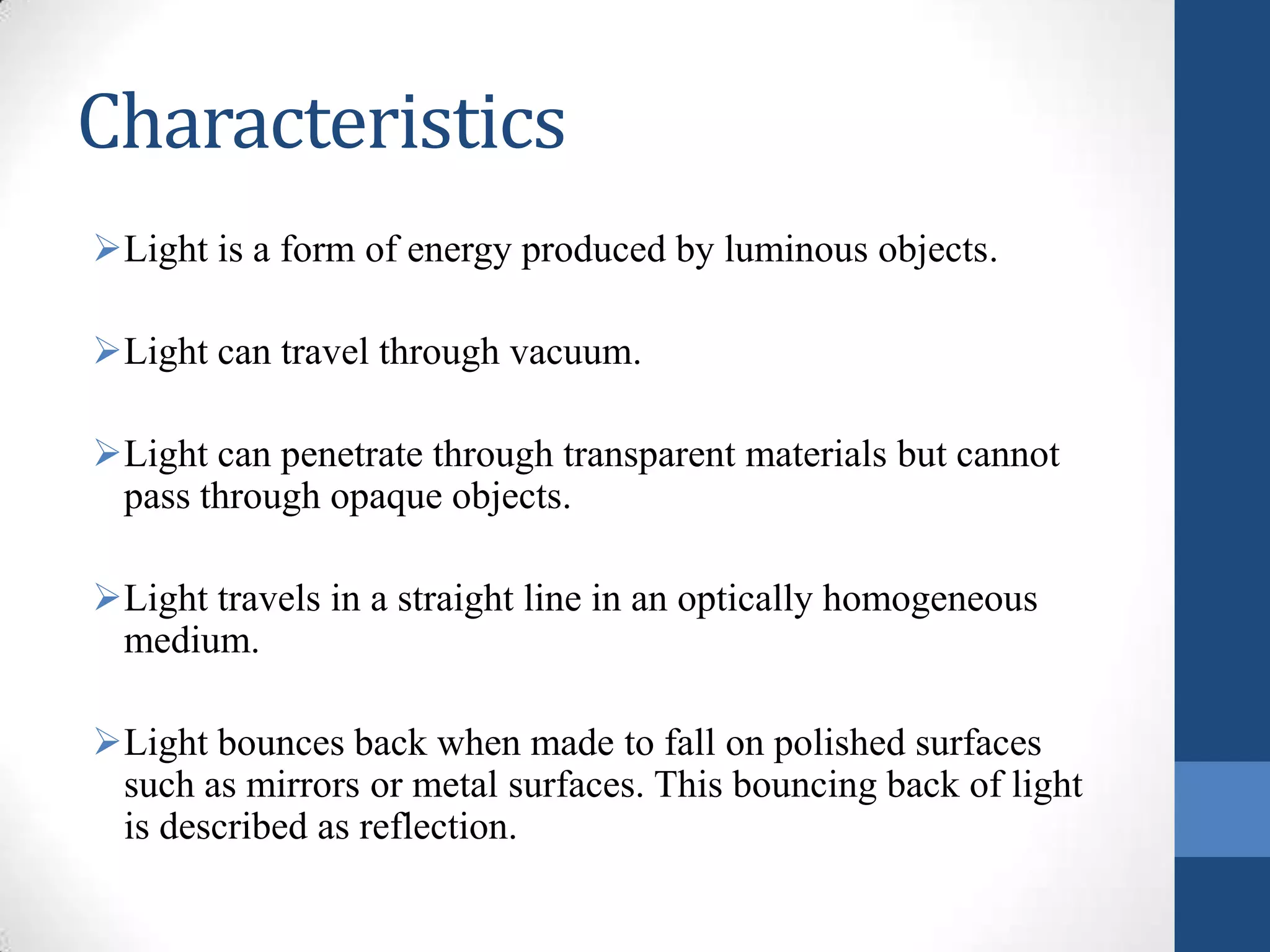 Characteristics

➢Light is a form of energy produced by luminous objects.

➢Light can travel through vacuum.

➢Light can penetrate through transparent materials but cannot pass through opaque objects.

➢Light travels in a straight line in an optically homogeneous medium.

➢Light bounces back when made to fall on polished surfaces such as mirrors or metal surfaces. This bouncing back of light is described as reflection.